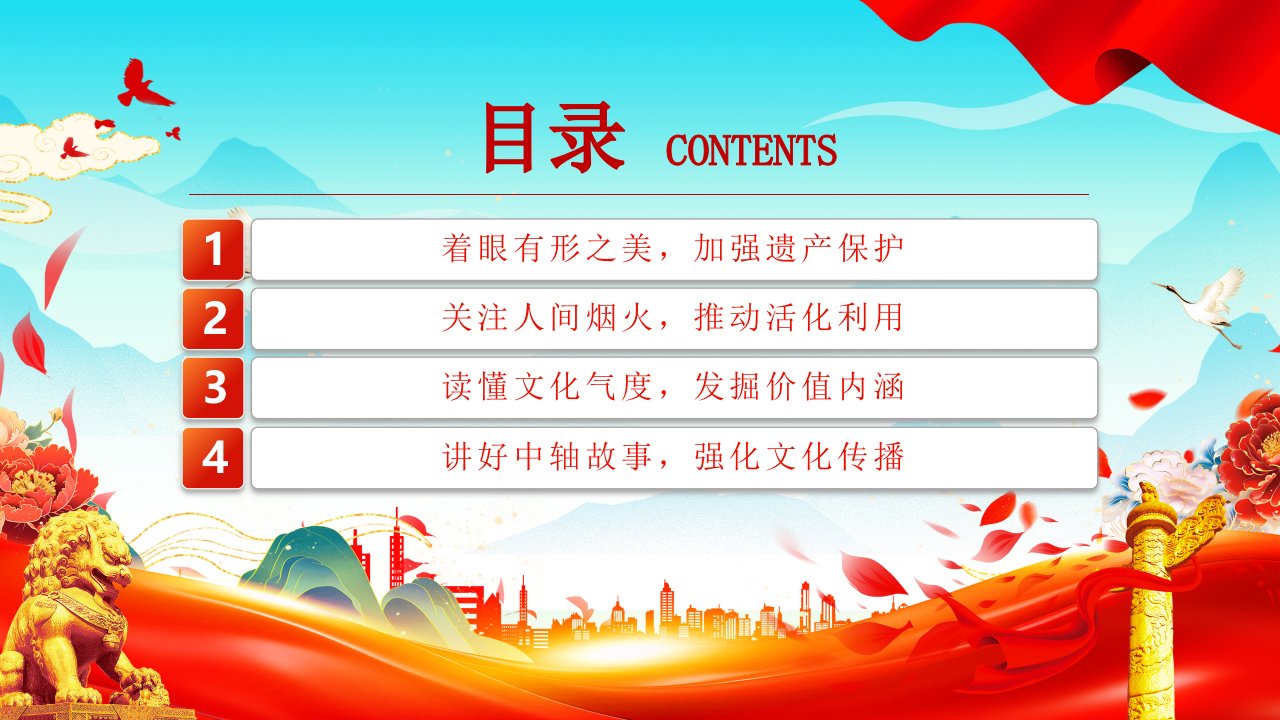 目录 CONTENTS

1 着眼有形之美，加强遗产保护

2 关注人间烟火，推动活化利用

3 读懂文化气度，发掘价值内涵

4 讲好中轴故事，强化文化传播